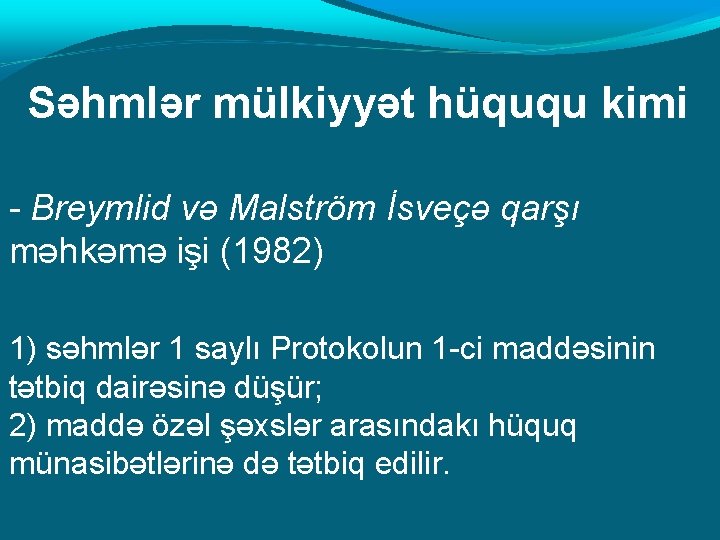 Səhmlər mülkiyyət hüququ kimi

- Breymlid və Malström İsveçə qarşı məhkəmə işi (1982)

1) səhmlər 1 saylı Protokolun 1-ci maddəsinin tətbiq dairəsinə düşür;
2) maddə özəl şəxslər arasındakı hüquq münasibətlərinə də tətbiq edilir.